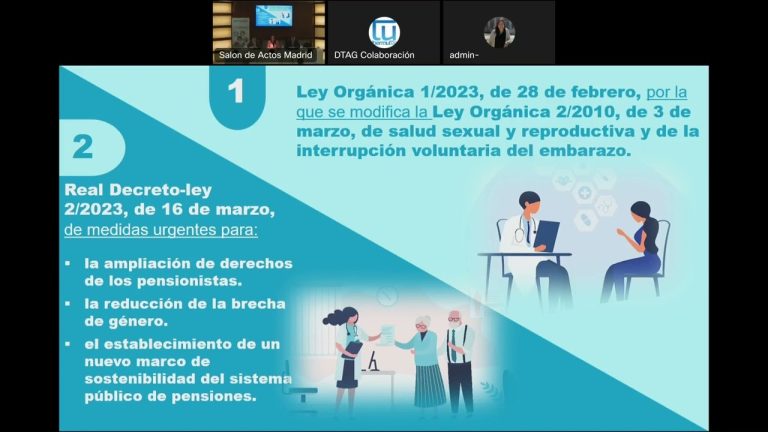 Salon de Actos Madrid

DTAG Colaboración

admin-

1

Ley Orgánica 1/2023, de 28 de febrero, por la que se modifica la Ley Orgánica 2/2010, de 3 de marzo, de salud sexual y reproductiva y de la interrupción voluntaria del embarazo.

2

Real Decreto-ley 2/2023, de 16 de marzo, de medidas urgentes para:

▪ la ampliación de derechos de los pensionistas.

▪ la reducción de la brecha de género.

▪ el establecimiento de un nuevo marco de sostenibilidad del sistema público de pensiones.